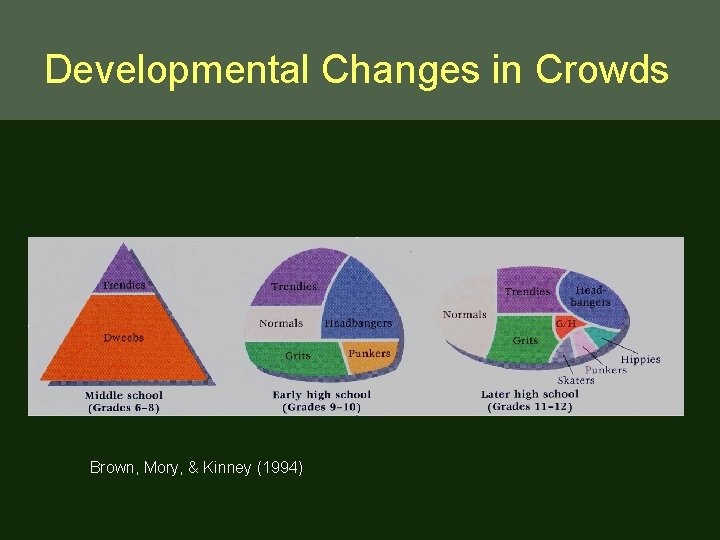 Developmental Changes in Crowds

Trendies
Dweebs
Middle school
(Grades 6–8)

Trendies
Normals
Headbangers
Grits
Punkers
Early high school
(Grades 9–10)

Normals
Trendies
Headbangers
Grits
G/H
Hippies
Punkers
Skaters
Later high school
(Grades 11–12)

Brown, Mory, & Kinney (1994)